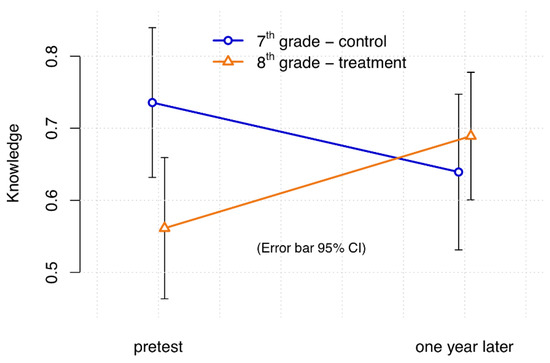 $7^{th}$ grade – control
$8^{th}$ grade – treatment

Knowledge

0.8
0.7
0.6
0.5

(Error bar 95% CI)

pretest
one year later